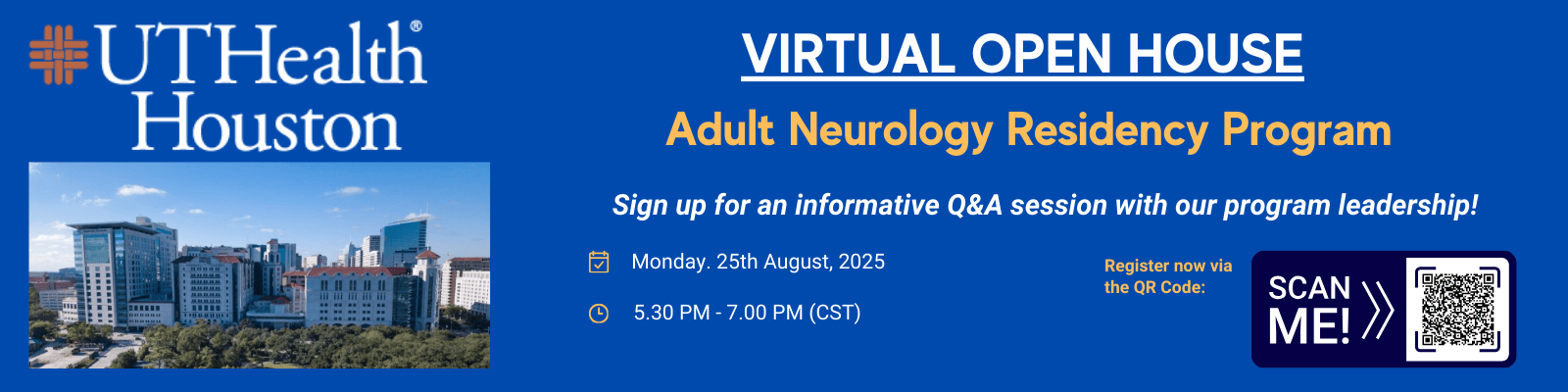 UTHealth®
Houston

VIRTUAL OPEN HOUSE

Adult Neurology Residency Program

Sign up for an informative Q&A session with our program leadership!

Monday. 25th August, 2025

5.30 PM - 7.00 PM (CST)

Register now via the QR Code:

SCAN ME!